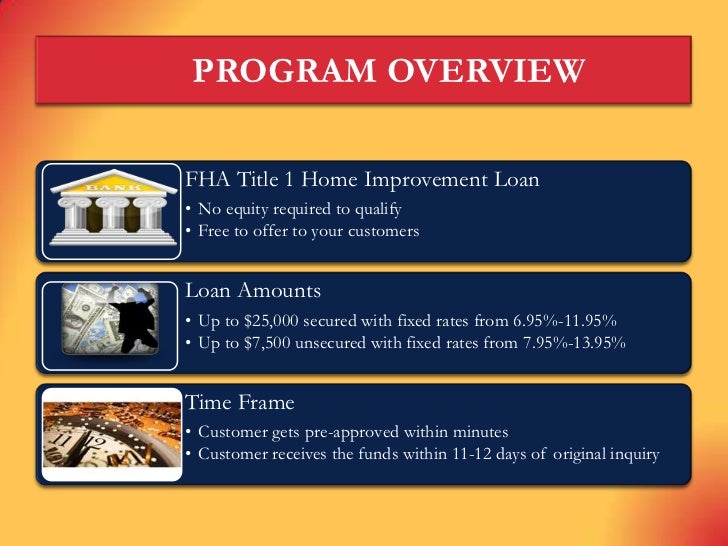 PROGRAM OVERVIEW

BANK

FHA Title 1 Home Improvement Loan
• No equity required to qualify
• Free to offer to your customers

Loan Amounts
• Up to \$25,000 secured with fixed rates from 6.95%-11.95%
• Up to \$7,500 unsecured with fixed rates from 7.95%-13.95%

Time Frame
• Customer gets pre-approved within minutes
• Customer receives the funds within 11-12 days of original inquiry